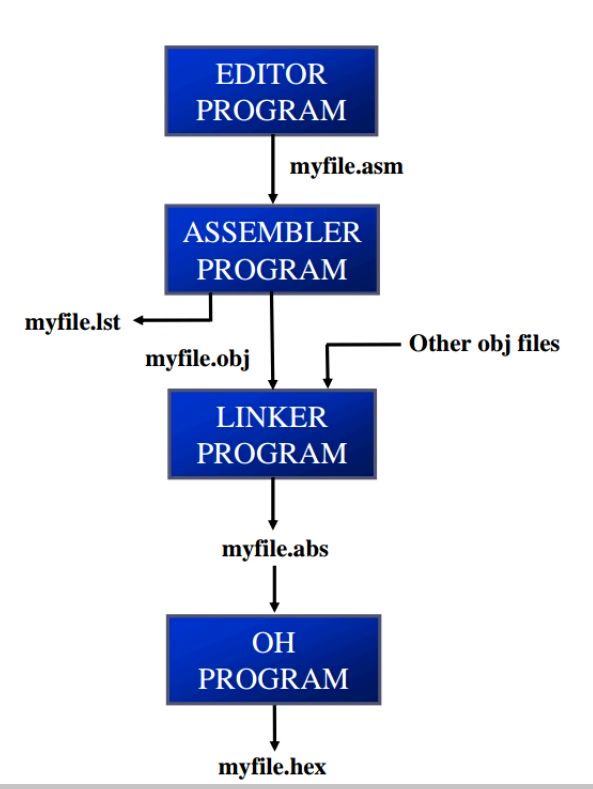 EDITOR PROGRAM

myfile.asm

ASSEMBLER PROGRAM

myfile.lst

myfile.obj

Other obj files

LINKER PROGRAM

myfile.abs

OH PROGRAM

myfile.hex